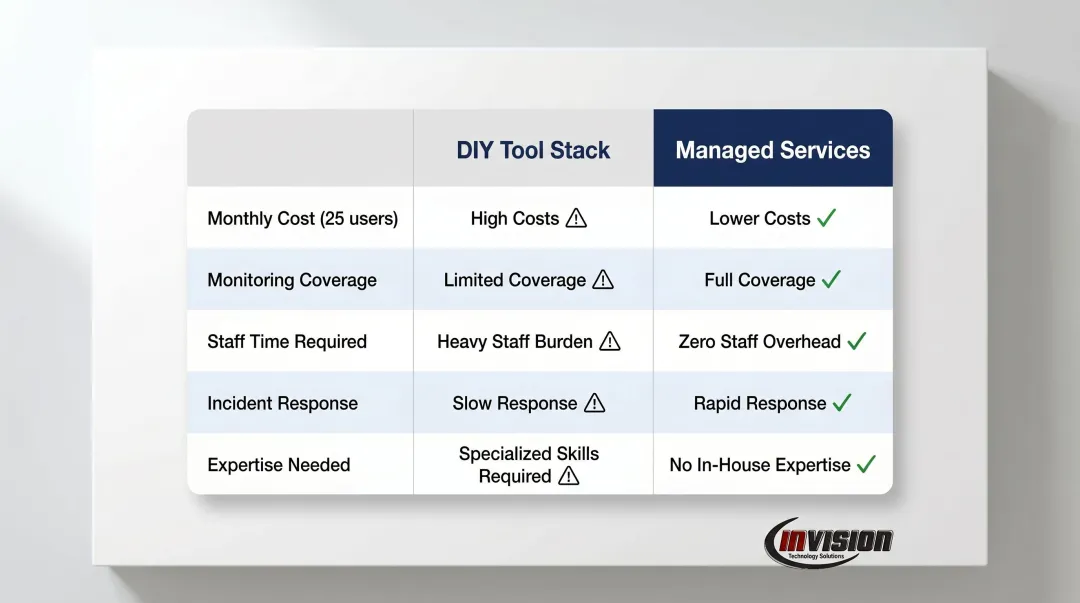 | | DIY Tool Stack | Managed Services |
|---|---|---|
| Monthly Cost (25 users) | High Costs ⚠ | Lower Costs ✓ |
| Monitoring Coverage | Limited Coverage ⚠ | Full Coverage ✓ |
| Staff Time Required | Heavy Staff Burden ⚠ | Zero Staff Overhead ✓ |
| Incident Response | Slow Response ⚠ | Rapid Response ✓ |
| Expertise Needed | Specialized Skills Required ⚠ | No In-House Expertise ✓ |

INVISION
Technology Solutions